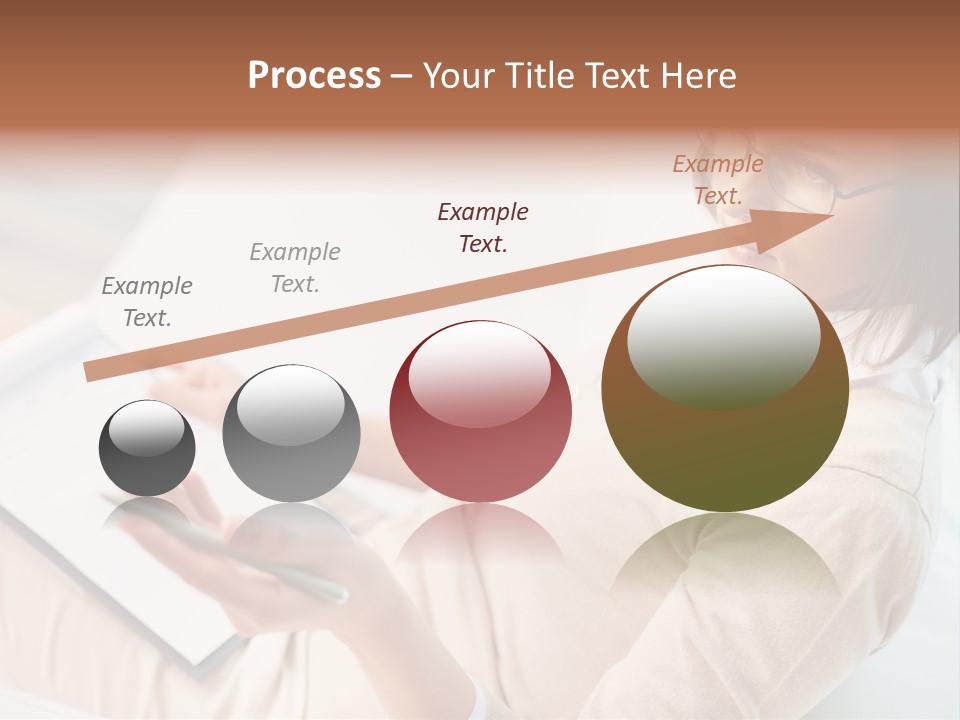 Process – Your Title Text Here

Example Text.

Example Text.

Example Text.

Example Text.